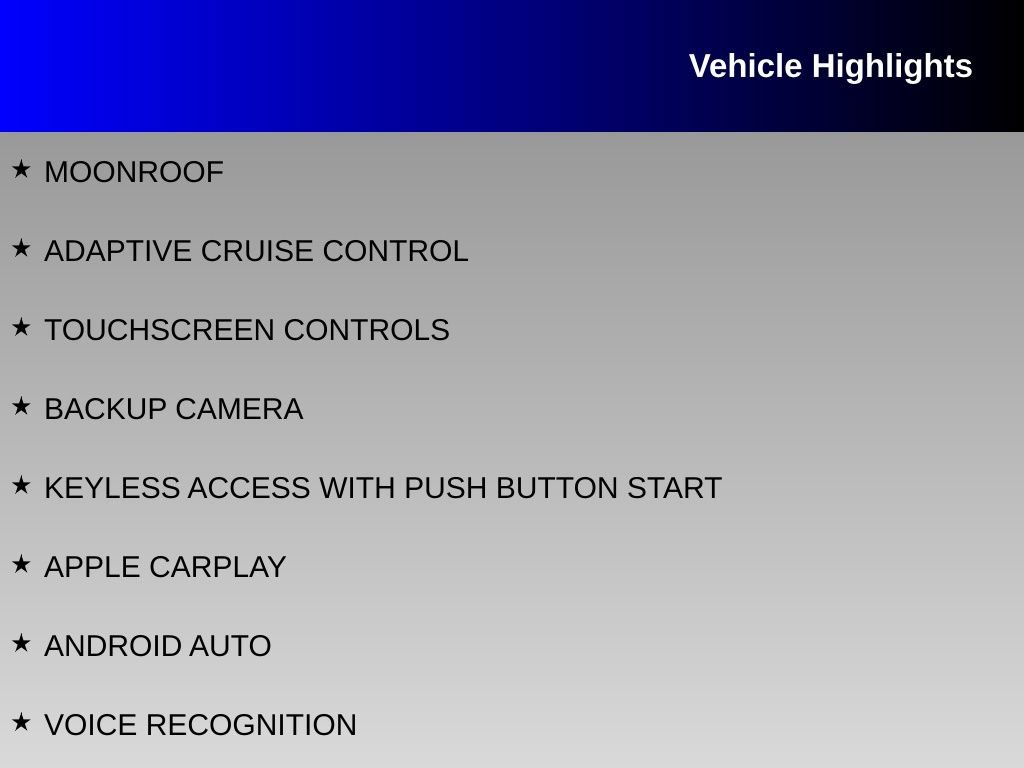 Vehicle Highlights

★ MOONROOF

★ ADAPTIVE CRUISE CONTROL

★ TOUCHSCREEN CONTROLS

★ BACKUP CAMERA

★ KEYLESS ACCESS WITH PUSH BUTTON START

★ APPLE CARPLAY

★ ANDROID AUTO

★ VOICE RECOGNITION